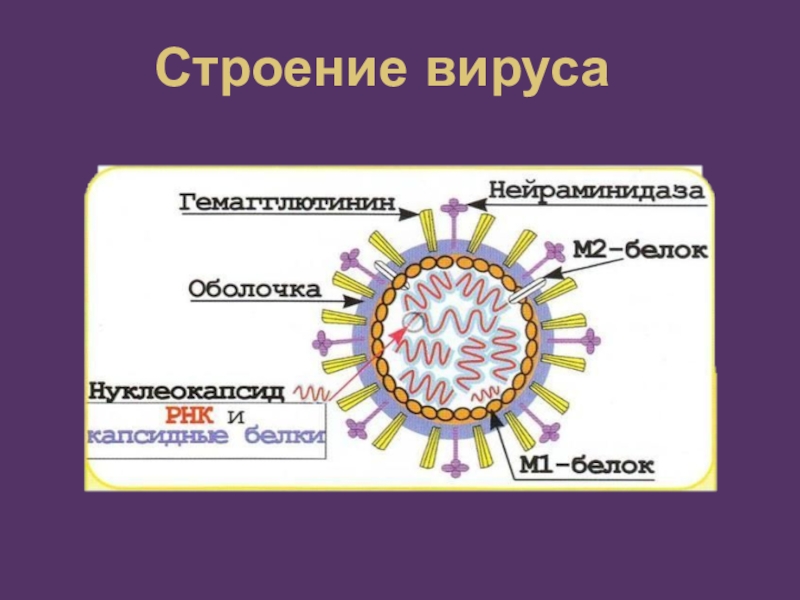 Строение вируса

Гемагглютинин

Нейраминидаза

М2-белок

Оболочка

Нуклеокапсид

РНК и

капсидные белки

М1-белок